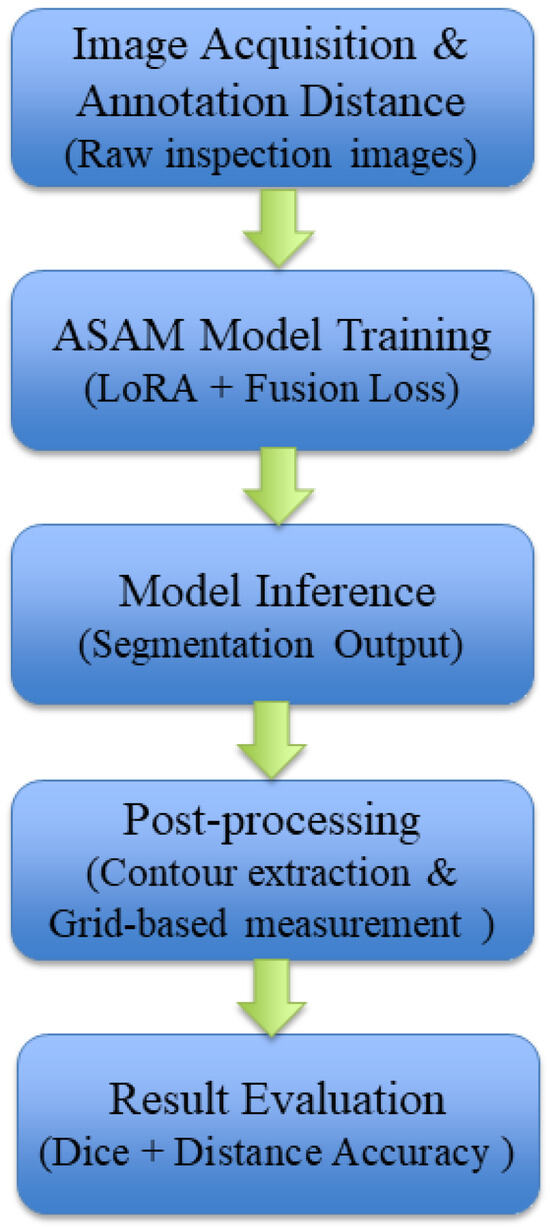 Image Acquisition & Annotation Distance
(Raw inspection images)

ASAM Model Training
(LoRA + Fusion Loss)

Model Inference
(Segmentation Output)

Post-processing
(Contour extraction & Grid-based measurement )

Result Evaluation
(Dice + Distance Accuracy )